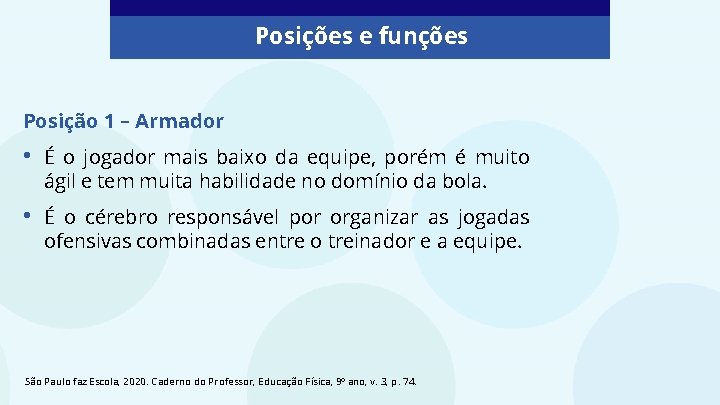 Posições e funções

Posição 1 – Armador

• É o jogador mais baixo da equipe, porém é muito ágil e tem muita habilidade no domínio da bola.

• É o cérebro responsável por organizar as jogadas ofensivas combinadas entre o treinador e a equipe.

São Paulo faz Escola, 2020. Caderno do Professor, Educação Física, 9º ano, v. 3, p. 74.